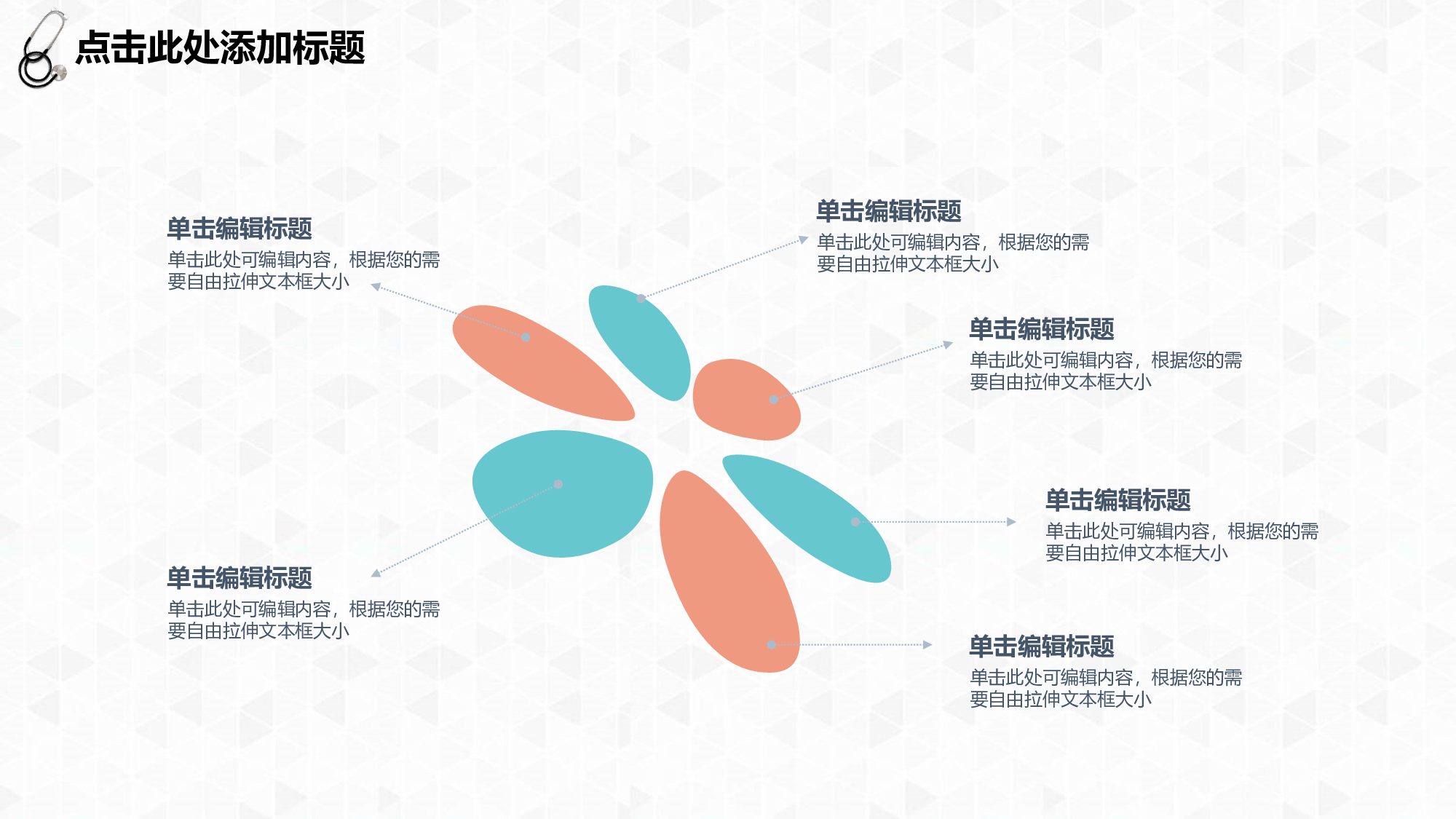 点击此处添加标题

单击编辑标题
单击此处可编辑内容，根据您的需要自由拉伸文本框大小

单击编辑标题
单击此处可编辑内容，根据您的需要自由拉伸文本框大小

单击编辑标题
单击此处可编辑内容，根据您的需要自由拉伸文本框大小

单击编辑标题
单击此处可编辑内容，根据您的需要自由拉伸文本框大小

单击编辑标题
单击此处可编辑内容，根据您的需要自由拉伸文本框大小

单击编辑标题
单击此处可编辑内容，根据您的需要自由拉伸文本框大小